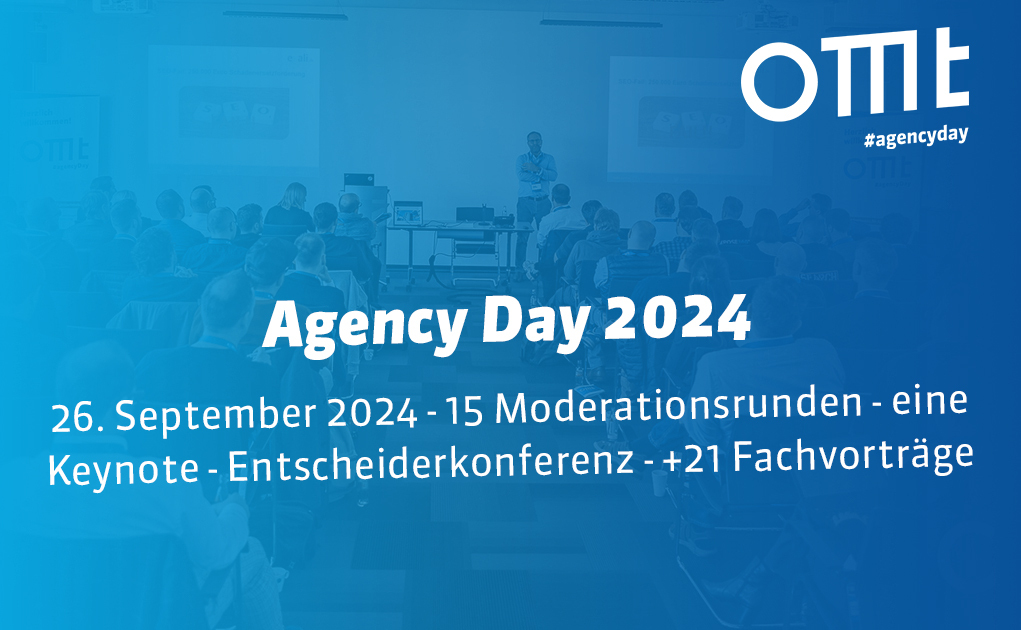 omt
#agencyday

Agency Day 2024

26. September 2024 - 15 Moderationsrunden - eine Keynote - Entscheiderkonferenz - +21 Fachvorträge